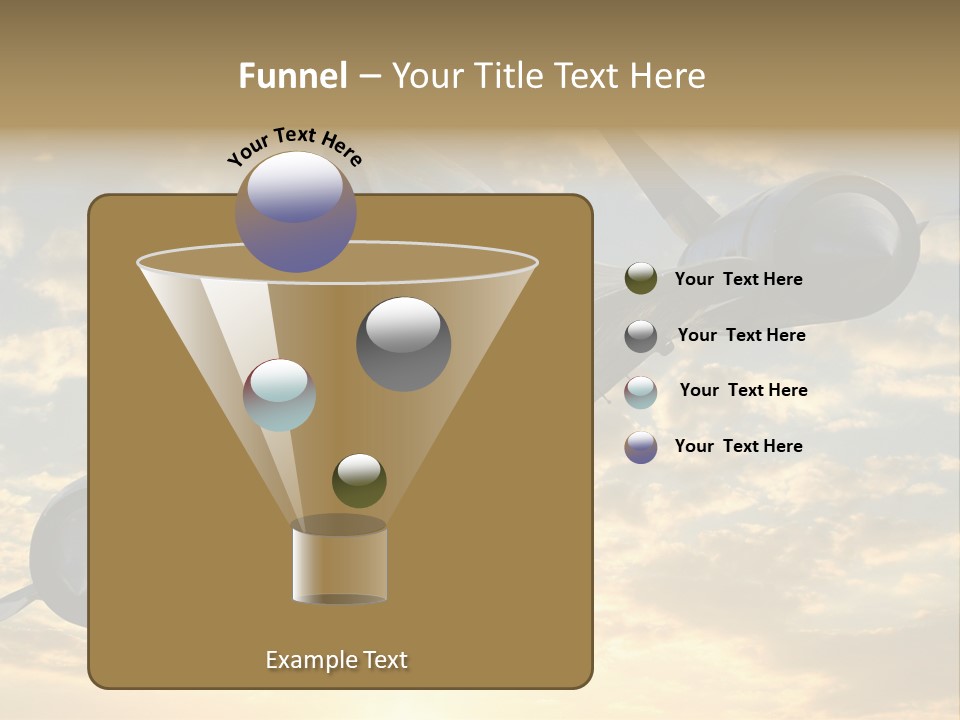 Funnel – Your Title Text Here

Your Text Here

Your Text Here

Your Text Here

Your Text Here

Your Text Here

Example Text